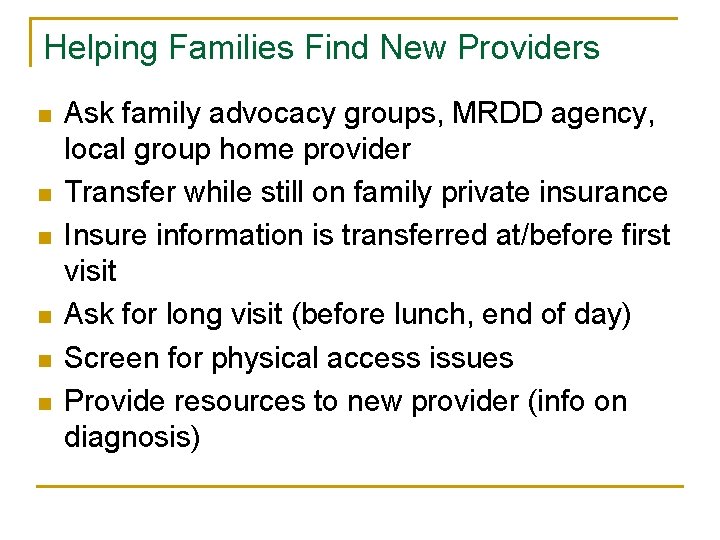 Helping Families Find New Providers

- Ask family advocacy groups, MRDD agency, local group home provider
- Transfer while still on family private insurance
- Insure information is transferred at/before first visit
- Ask for long visit (before lunch, end of day)
- Screen for physical access issues
- Provide resources to new provider (info on diagnosis)